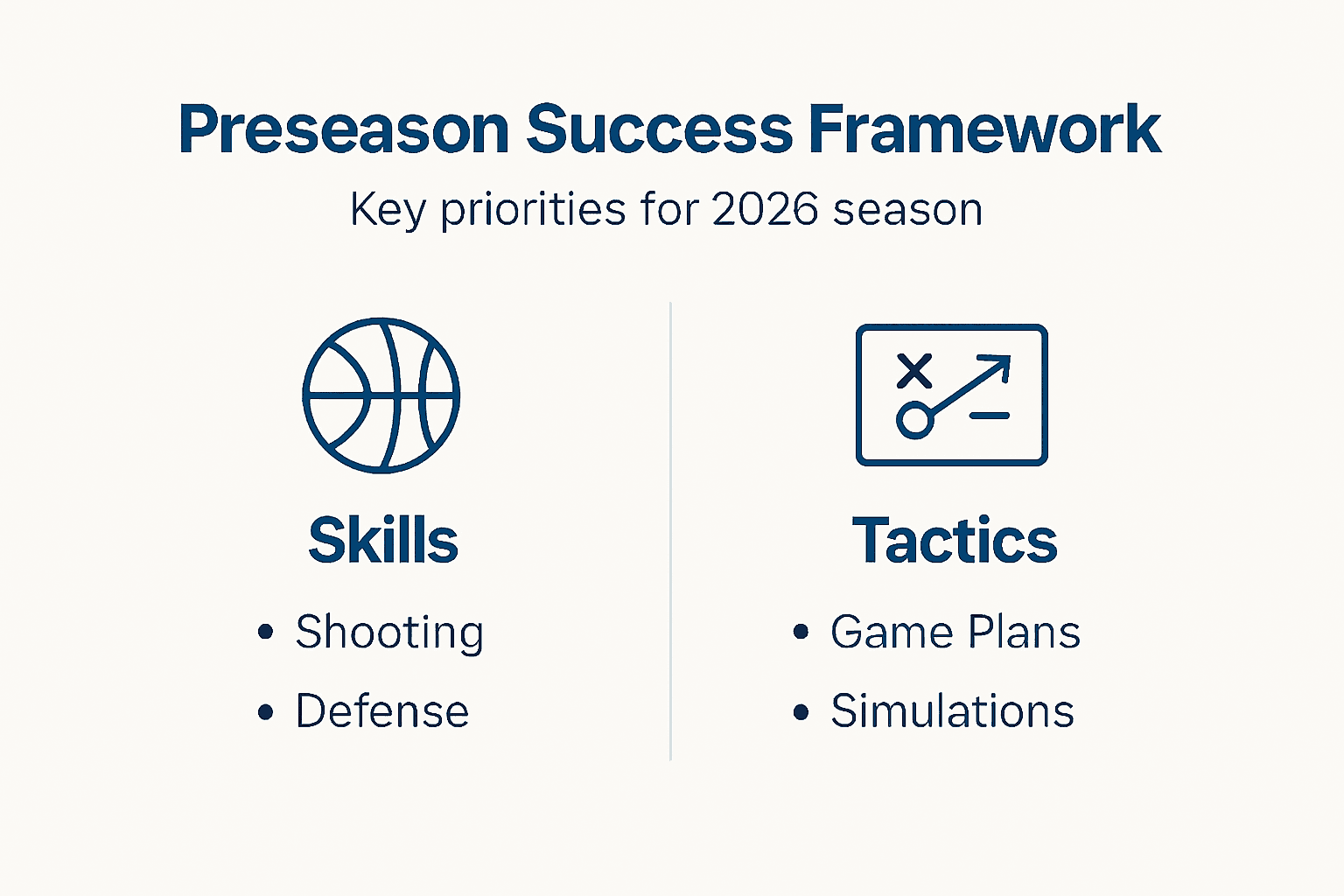 Preseason Success Framework

Key priorities for 2026 season

Skills

• Shooting
• Defense

Tactics

• Game Plans
• Simulations